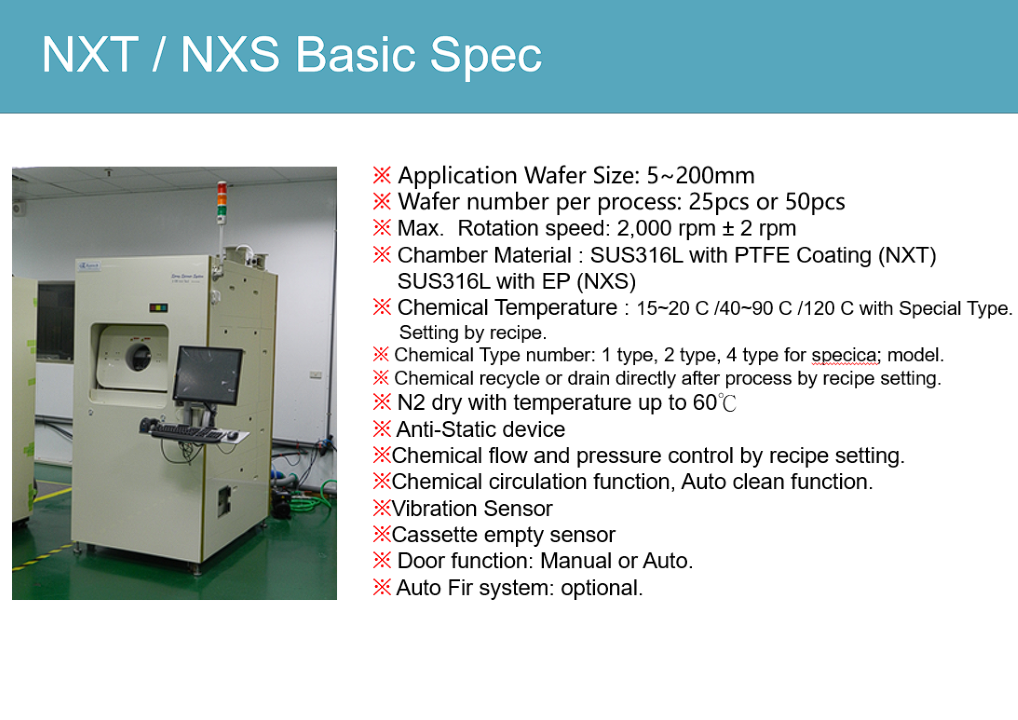 NXT / NXS Basic Spec

※ Application Wafer Size: 5~200mm
※ Wafer number per process: 25pcs or 50pcs
※ Max. Rotation speed: 2,000 rpm ± 2 rpm
※ Chamber Material : SUS316L with PTFE Coating (NXT)
SUS316L with EP (NXS)
※ Chemical Temperature : 15~20 C /40~90 C /120 C with Special Type.
Setting by recipe.
※ Chemical Type number: 1 type, 2 type, 4 type for specica; model.
※ Chemical recycle or drain directly after process by recipe setting.
※ N2 dry with temperature up to 60℃
※ Anti-Static device
※Chemical flow and pressure control by recipe setting.
※Chemical circulation function, Auto clean function.
※Vibration Sensor
※Cassette empty sensor
※ Door function: Manual or Auto.
※ Auto Fir system: optional.